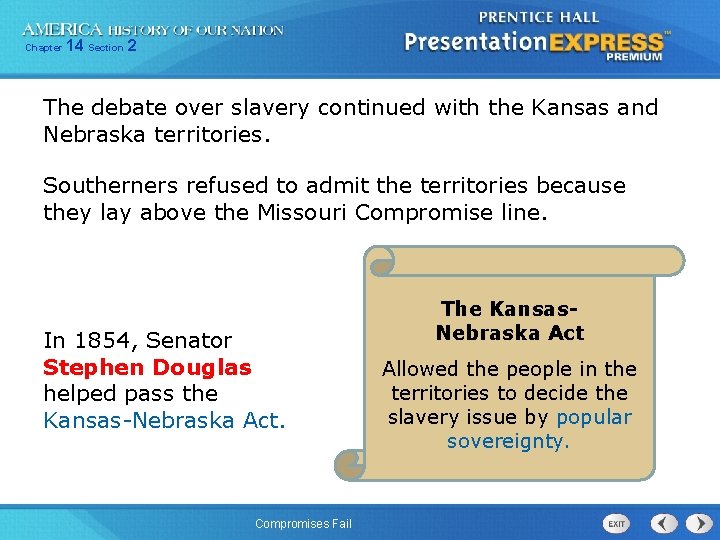 AMERICA HISTORY OF OUR NATION
Chapter 14 Section 2

PRENTICE HALL
PresentationEXPRESS™
PREMIUM

The debate over slavery continued with the Kansas and Nebraska territories.

Southerners refused to admit the territories because they lay above the Missouri Compromise line.

In 1854, Senator Stephen Douglas helped pass the Kansas-Nebraska Act.

The Kansas-Nebraska Act

Allowed the people in the territories to decide the slavery issue by popular sovereignty.

Compromises Fail

EXIT